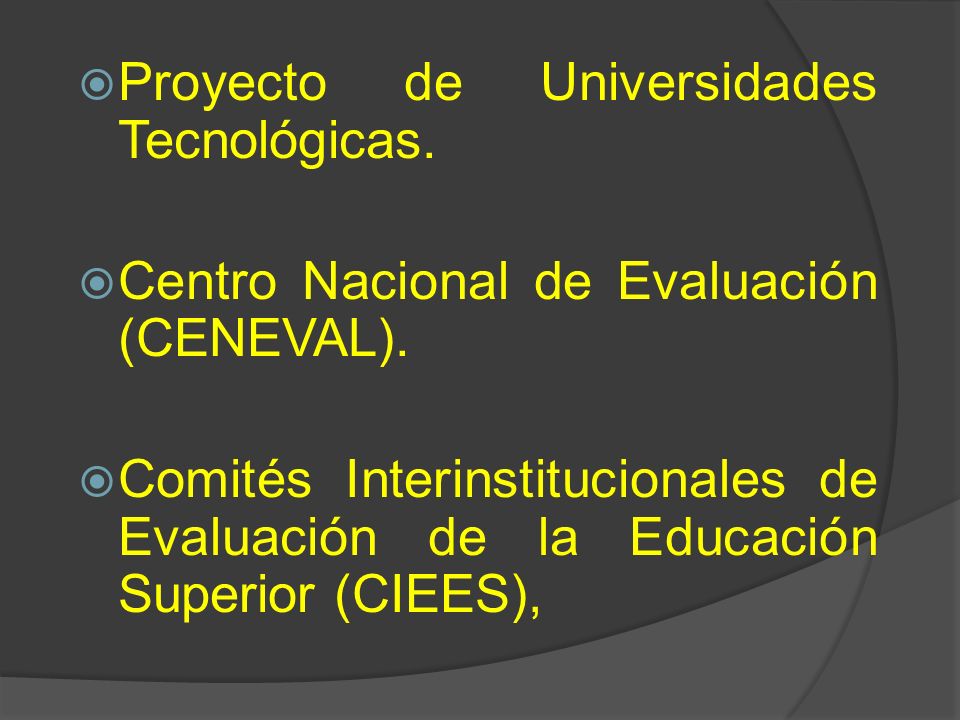 Proyecto de Universidades Tecnológicas.

Centro Nacional de Evaluación (CENEVAL).

Comités Interinstitucionales de Evaluación de la Educación Superior (CIEES),